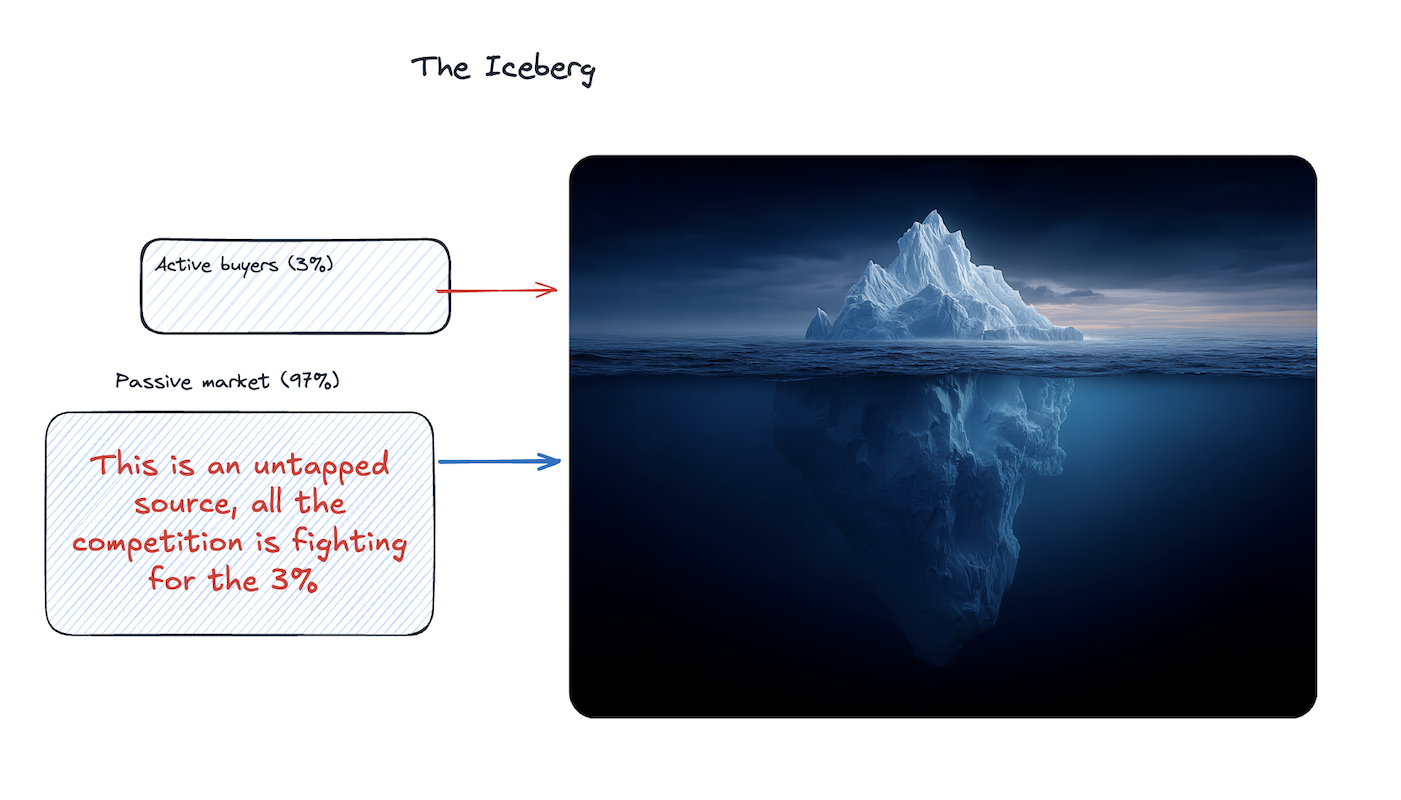 The Iceberg

Active buyers (3%)

Passive market (97%)

This is an untapped source, all the competition is fighting for the 3%